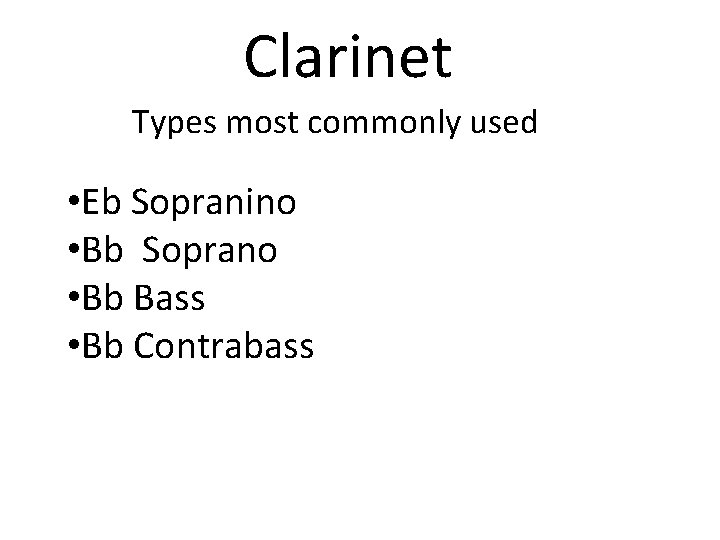 Clarinet

Types most commonly used

•Eb Sopranino
•Bb  Soprano
•Bb Bass
•Bb Contrabass